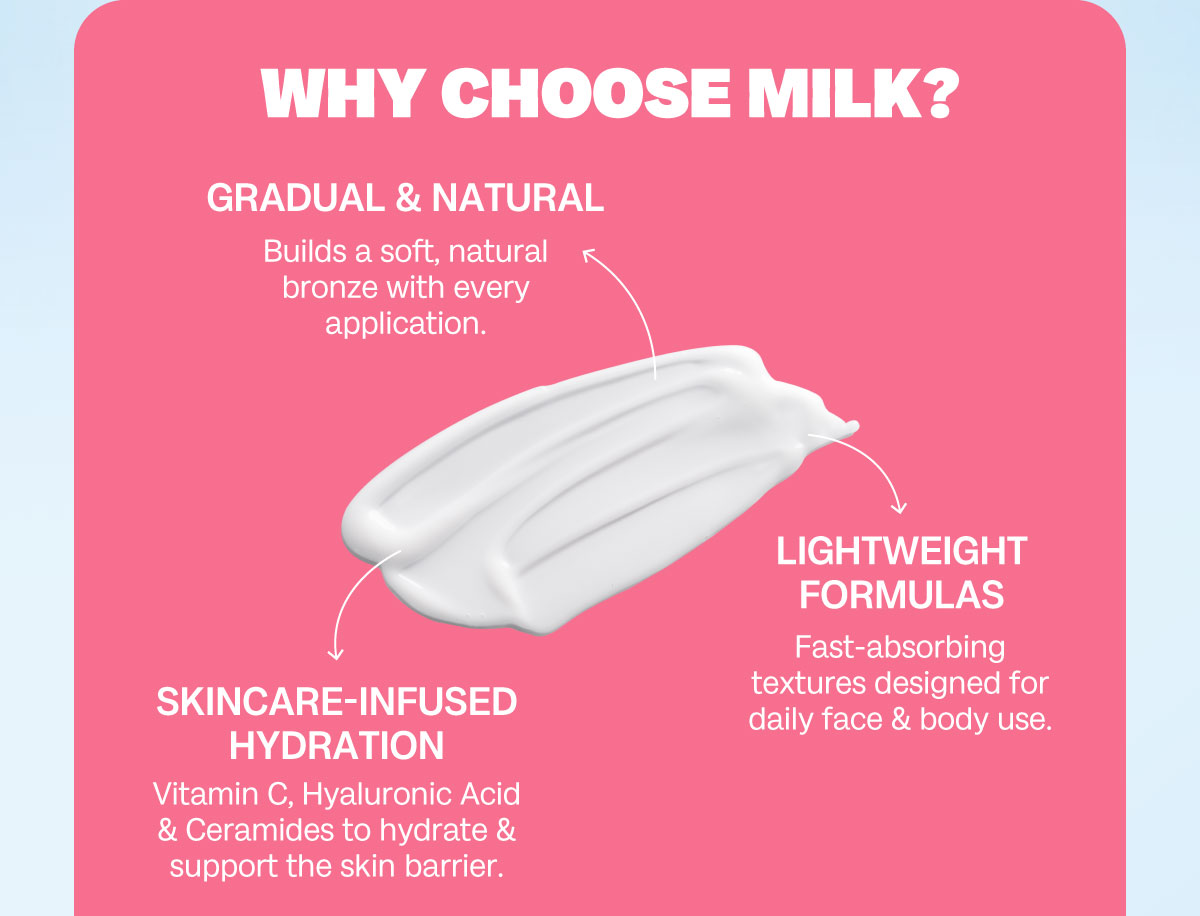 WHY CHOOSE MILK?

GRADUAL & NATURAL

Builds a soft, natural bronze with every application.

LIGHTWEIGHT FORMULAS

Fast-absorbing textures designed for daily face & body use.

SKINCARE-INFUSED HYDRATION

Vitamin C, Hyaluronic Acid & Ceramides to hydrate & support the skin barrier.